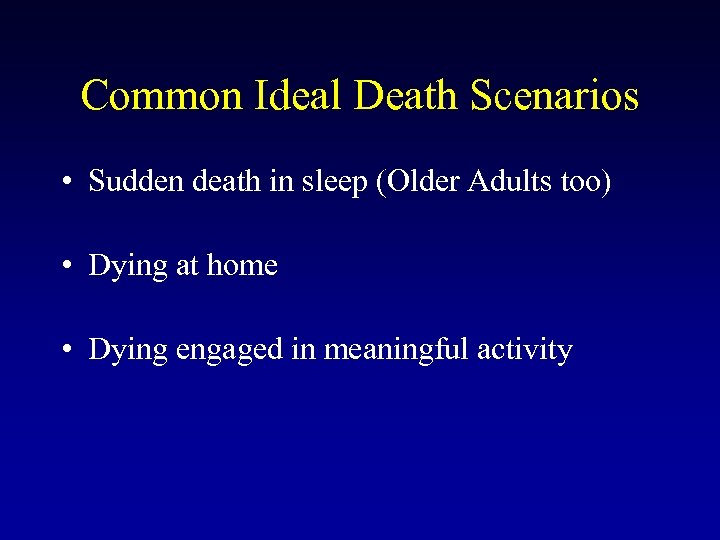 Common Ideal Death Scenarios

• Sudden death in sleep (Older Adults too)

• Dying at home

• Dying engaged in meaningful activity